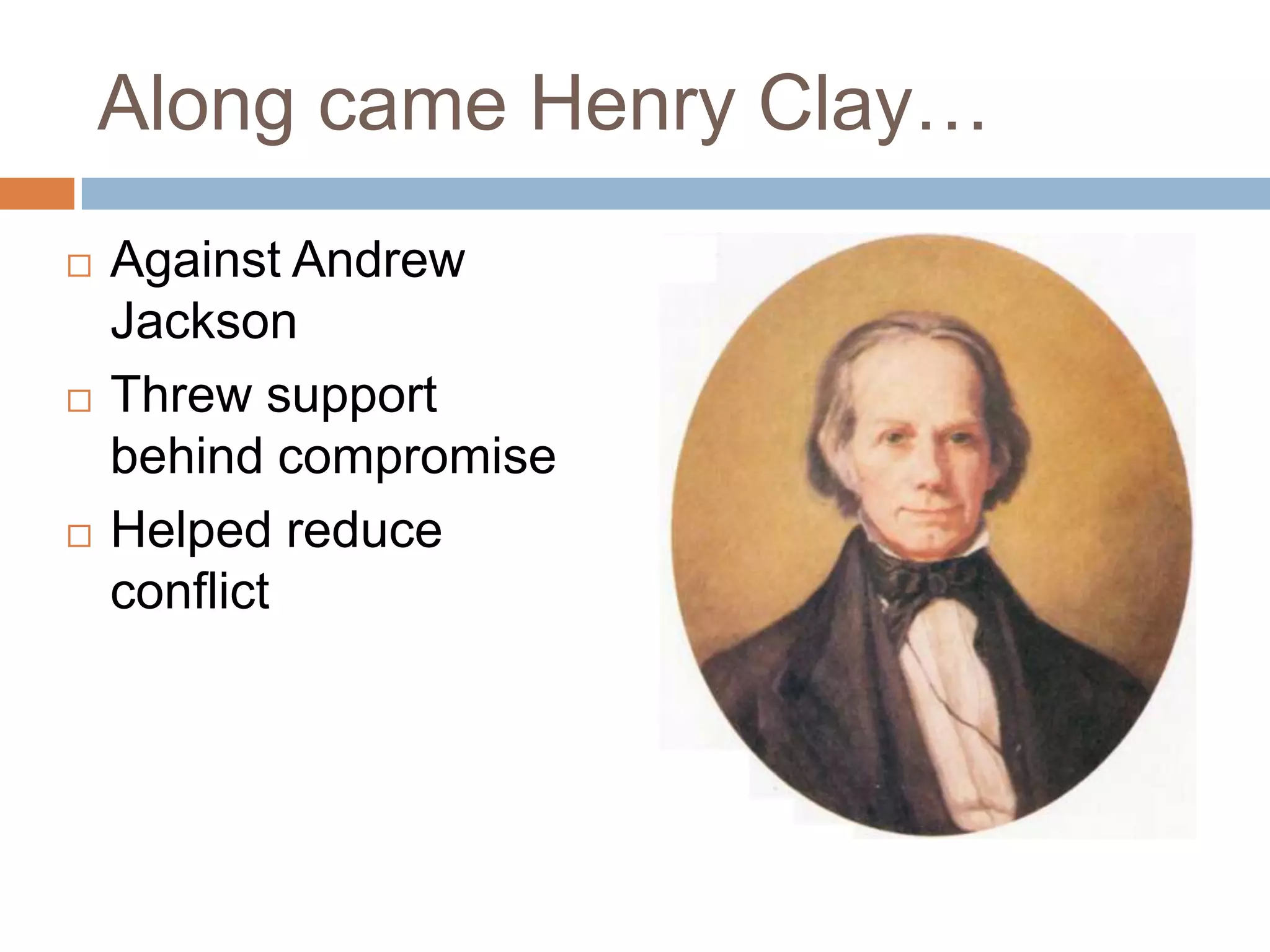 Along came Henry Clay…

□ Against Andrew Jackson
□ Threw support behind compromise
□ Helped reduce conflict